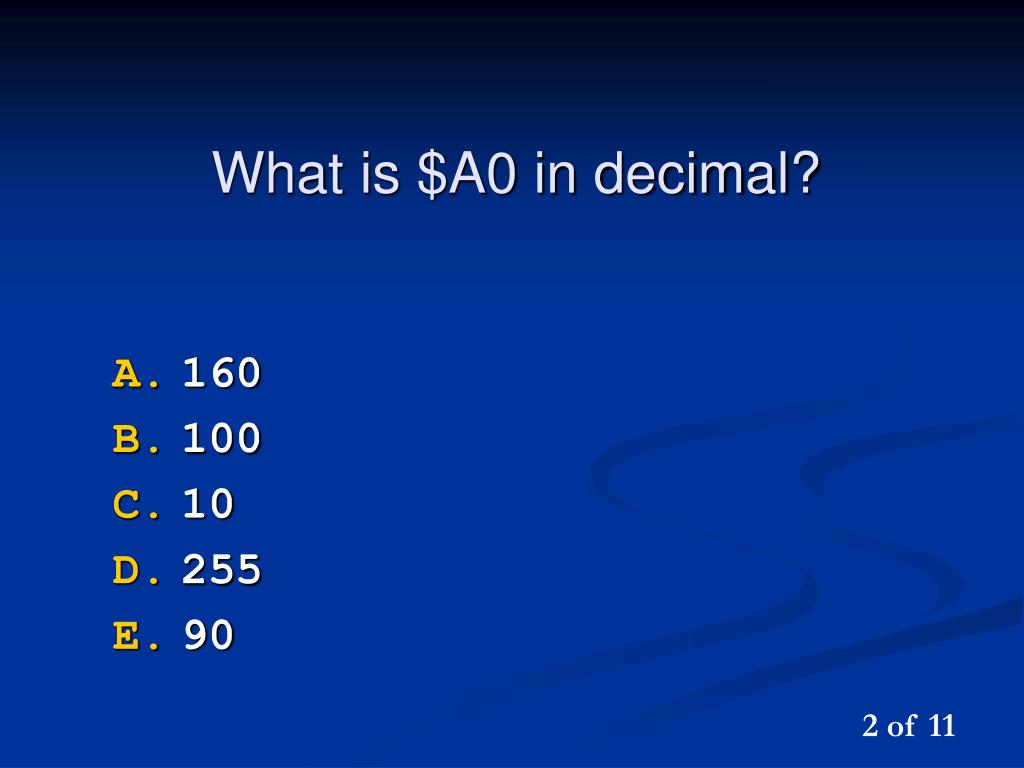 What is \$A0 in decimal?

A. 160
B. 100
C. 10
D. 255
E. 90

2 of 11